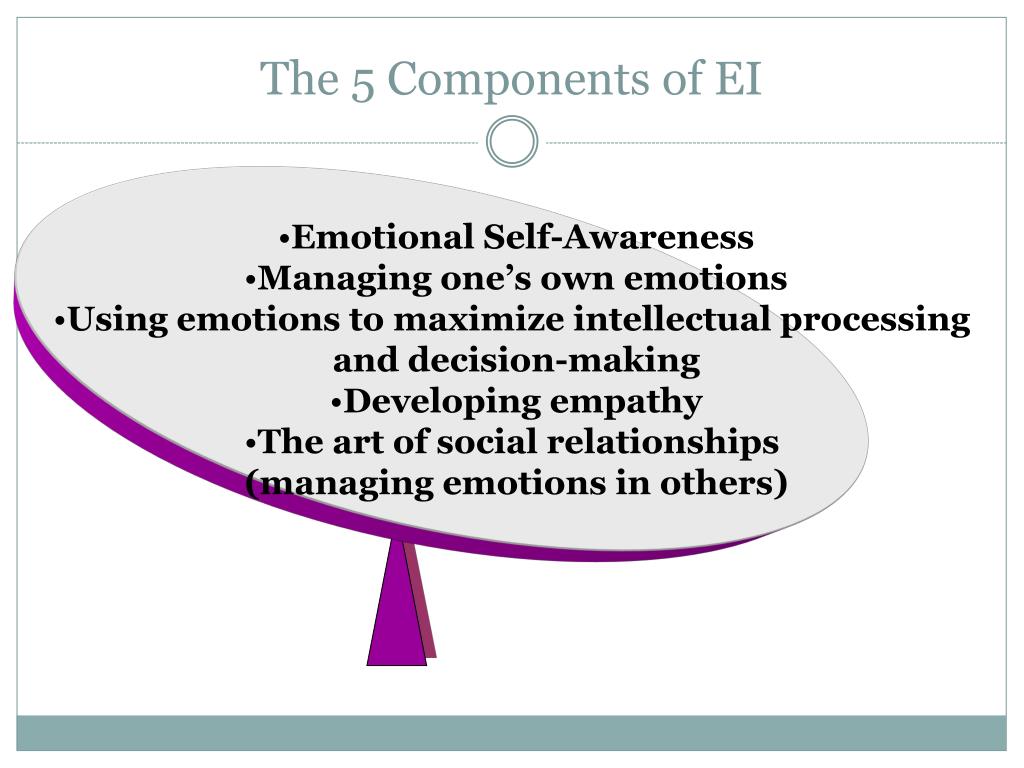 The 5 Components of EI

•Emotional Self-Awareness
•Managing one’s own emotions
•Using emotions to maximize intellectual processing and decision-making
•Developing empathy
•The art of social relationships (managing emotions in others)